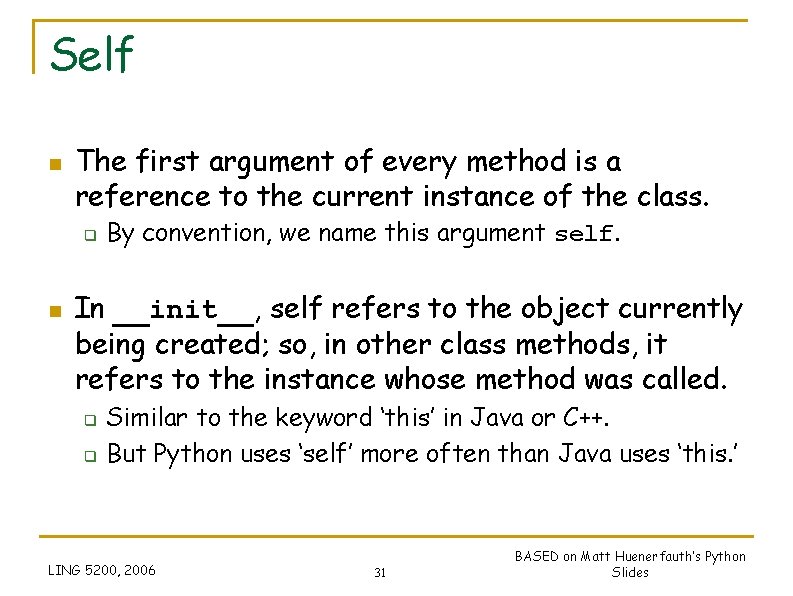 Self

The first argument of every method is a reference to the current instance of the class.

By convention, we name this argument self.

In __init__, self refers to the object currently being created; so, in other class methods, it refers to the instance whose method was called.

Similar to the keyword ‘this’ in Java or C++.

But Python uses ‘self’ more often than Java uses ‘this.’

LING 5200, 2006

31

BASED on Matt Huenerfauth's Python Slides